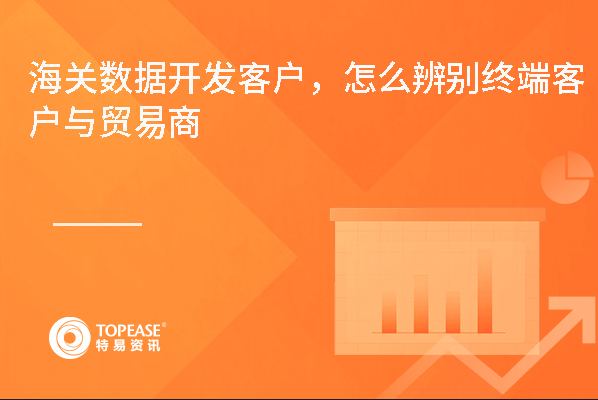 海关数据开发客户，怎么辨别终端客户与贸易商

TOPEASE®
特易资讯